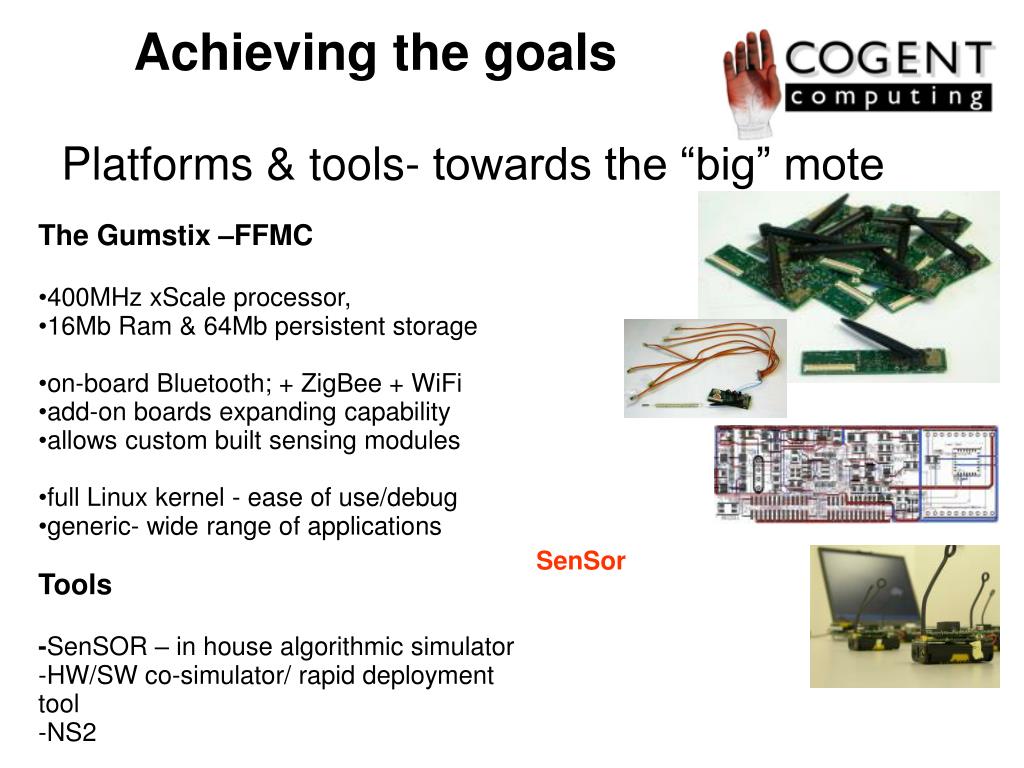 Achieving the goals

COGENT computing

Platforms & tools- towards the “big” mote

The Gumstix –FFMC

•400MHz xScale processor,
•16Mb Ram & 64Mb persistent storage

•on-board Bluetooth; + ZigBee + WiFi
•add-on boards expanding capability
•allows custom built sensing modules

•full Linux kernel - ease of use/debug
•generic- wide range of applications

SenSor

Tools

-SenSOR – in house algorithmic simulator
-HW/SW co-simulator/ rapid deployment tool
-NS2